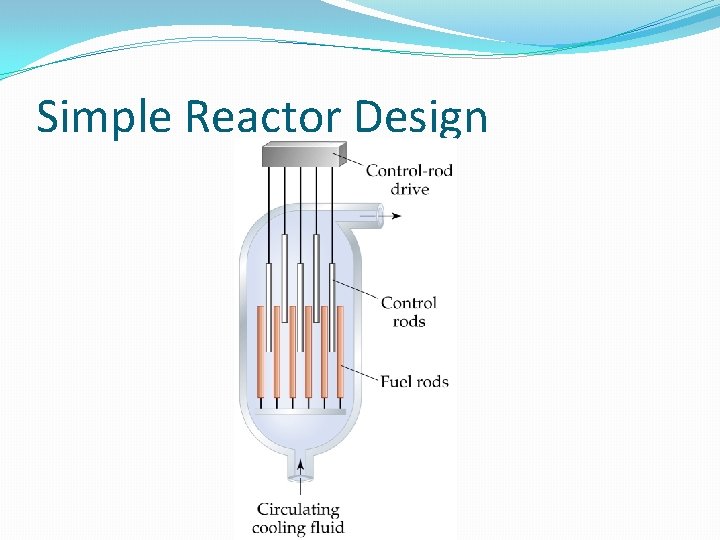 Simple Reactor Design

Control-rod drive

Control rods

Fuel rods

Circulating cooling fluid